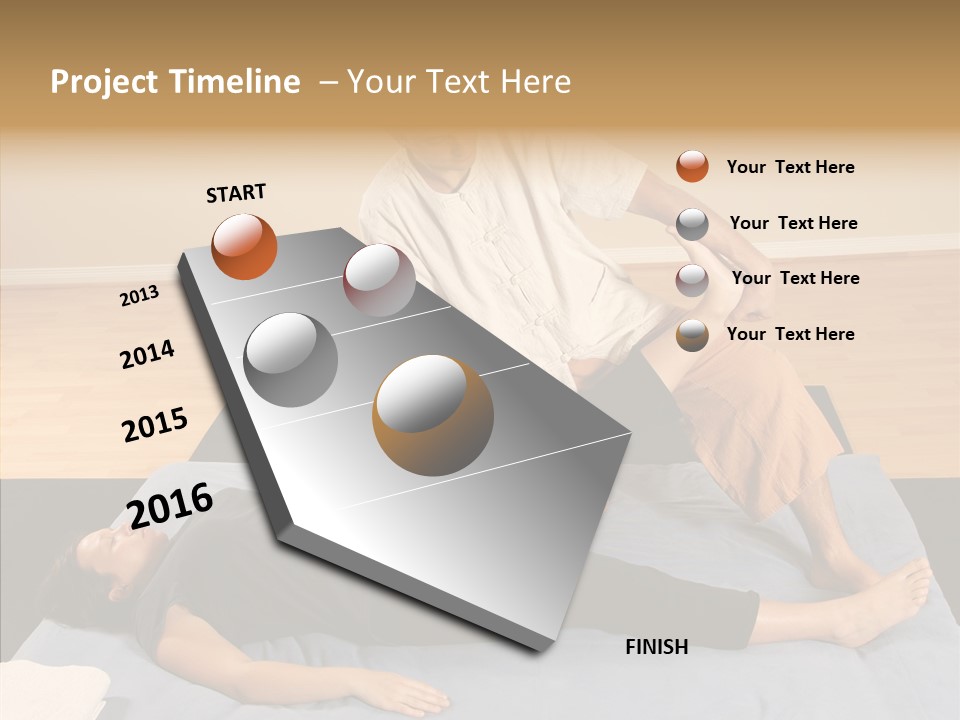 Project Timeline – Your Text Here

START

2013

2014

2015

2016

FINISH

Your Text Here

Your Text Here

Your Text Here

Your Text Here